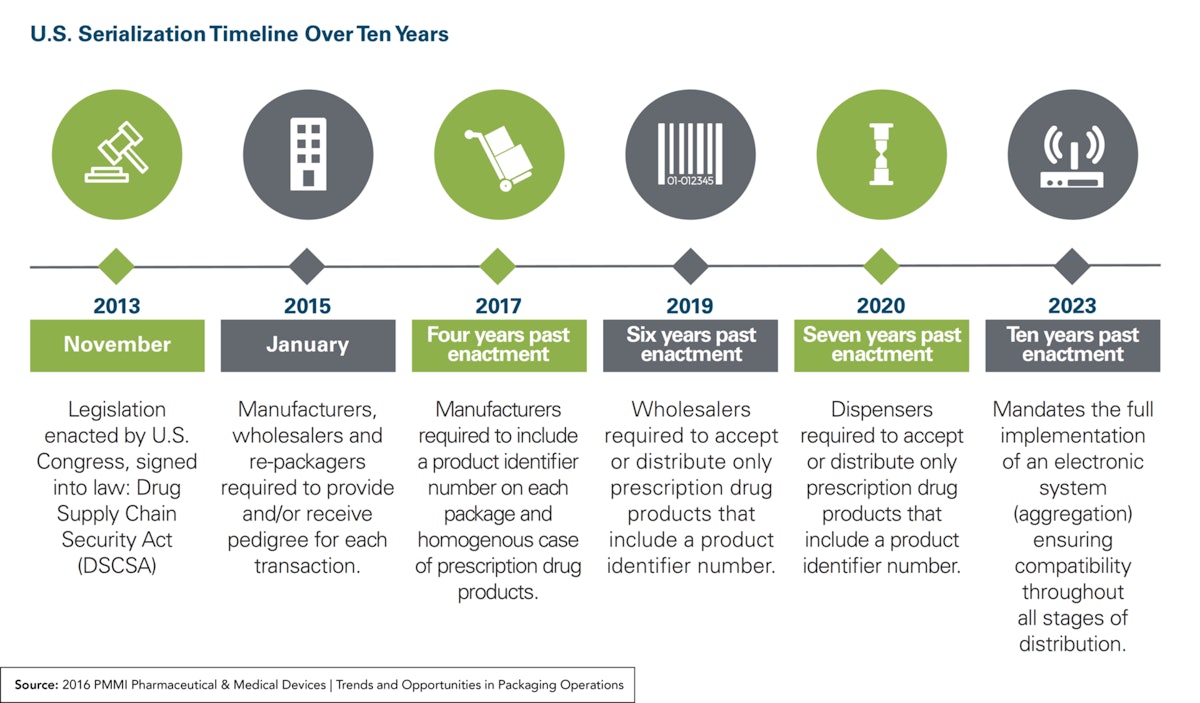 U.S. Serialization Timeline Over Ten Years

01-012345

2013
November
Legislation enacted by U.S. Congress, signed into law: Drug Supply Chain Security Act (DSCSA)

2015
January
Manufacturers, wholesalers and re-packagers required to provide and/or receive pedigree for each transaction.

2017
Four years past enactment
Manufacturers required to include a product identifier number on each package and homogenous case of prescription drug products.

2019
Six years past enactment
Wholesalers required to accept or distribute only prescription drug products that include a product identifier number.

2020
Seven years past enactment
Dispensers required to accept or distribute only prescription drug products that include a product identifier number.

2023
Ten years past enactment
Mandates the full implementation of an electronic system (aggregation) ensuring compatibility throughout all stages of distribution.

Source: 2016 PMMI Pharmaceutical & Medical Devices | Trends and Opportunities in Packaging Operations